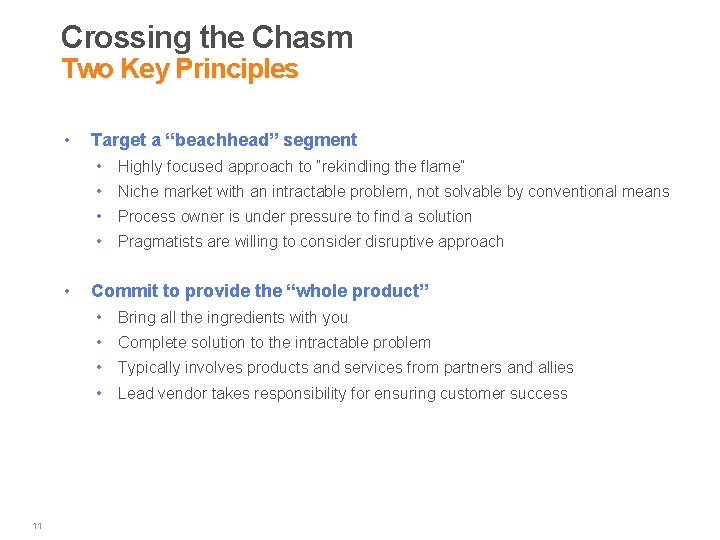 Crossing the Chasm
Two Key Principles

• Target a “beachhead” segment
  • Highly focused approach to "rekindling the flame"
  • Niche market with an intractable problem, not solvable by conventional means
  • Process owner is under pressure to find a solution
  • Pragmatists are willing to consider disruptive approach

• Commit to provide the “whole product”
  • Bring all the ingredients with you
  • Complete solution to the intractable problem
  • Typically involves products and services from partners and allies
  • Lead vendor takes responsibility for ensuring customer success

11